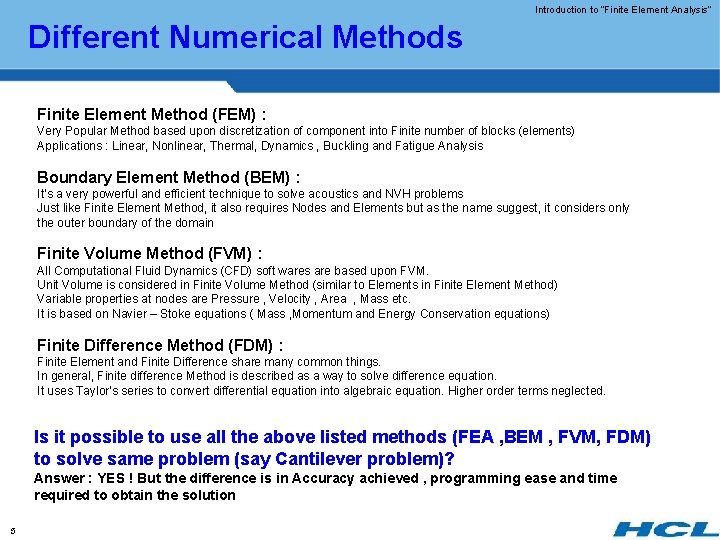 Introduction to "Finite Element Analysis"

Different Numerical Methods

Finite Element Method (FEM) :
Very Popular Method based upon discretization of component into Finite number of blocks (elements)
Applications : Linear, Nonlinear, Thermal, Dynamics , Buckling and Fatigue Analysis

Boundary Element Method (BEM) :
It's a very powerful and efficient technique to solve acoustics and NVH problems
Just like Finite Element Method, it also requires Nodes and Elements but as the name suggest, it considers only the outer boundary of the domain

Finite Volume Method (FVM) :
All Computational Fluid Dynamics (CFD) soft wares are based upon FVM.
Unit Volume is considered in Finite Volume Method (similar to Elements in Finite Element Method)
Variable properties at nodes are Pressure , Velocity , Area , Mass etc.
It is based on Navier – Stoke equations ( Mass ,Momentum and Energy Conservation equations)

Finite Difference Method (FDM) :
Finite Element and Finite Difference share many common things.
In general, Finite difference Method is described as a way to solve difference equation.
It uses Taylor's series to convert differential equation into algebraic equation. Higher order terms neglected.

Is it possible to use all the above listed methods (FEA ,BEM , FVM, FDM) to solve same problem (say Cantilever problem)?
Answer : YES ! But the difference is in Accuracy achieved , programming ease and time required to obtain the solution

5

HCL